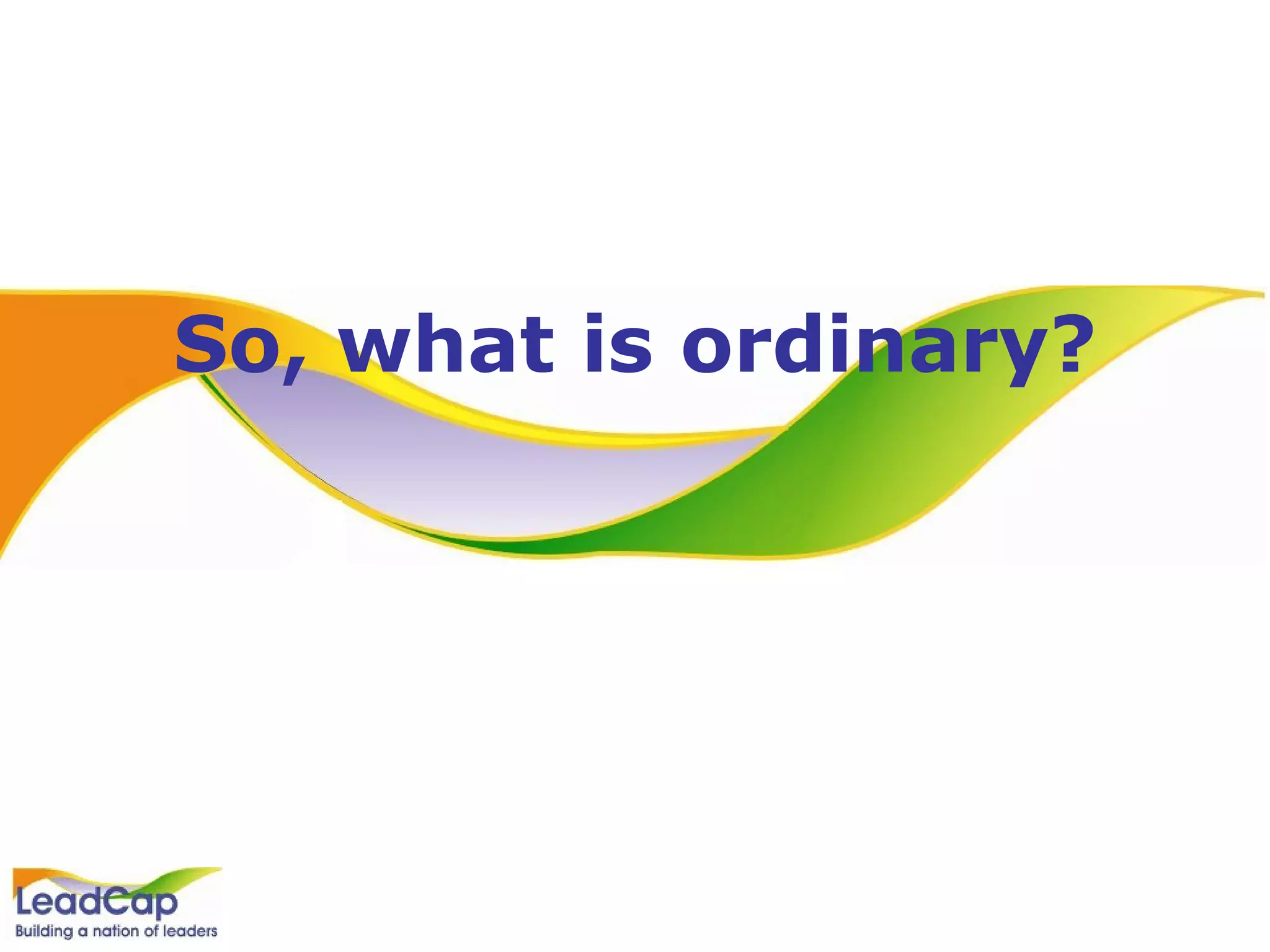 So, what is ordinary?

LeadCap
Building a nation of leaders